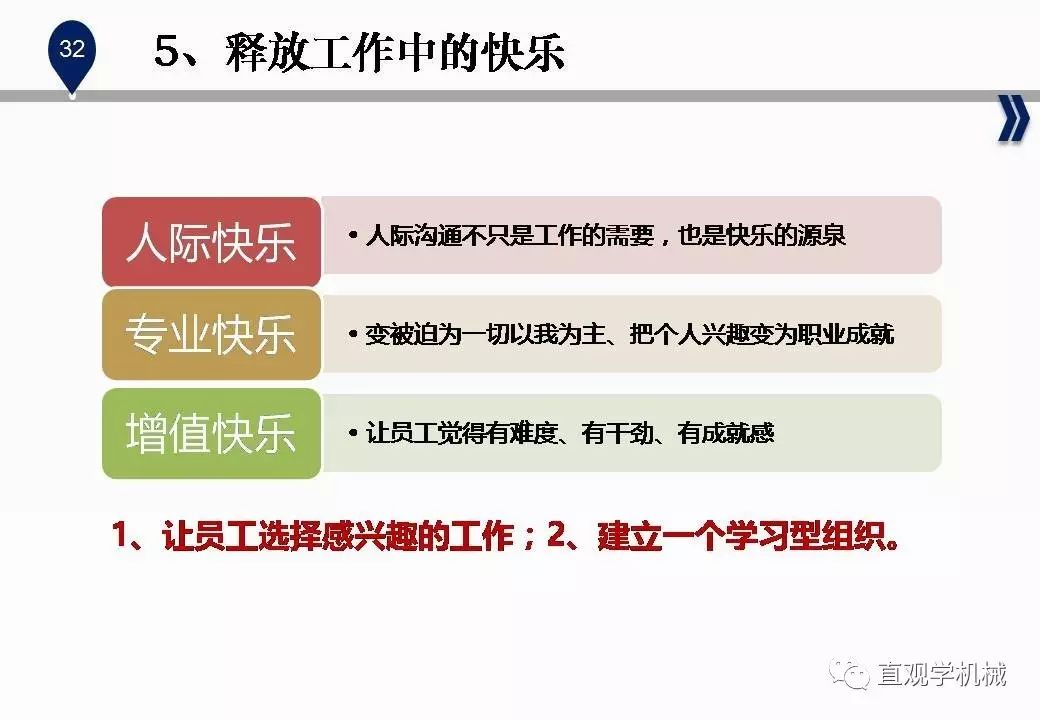 32

5、释放工作中的快乐

人际快乐

• 人际沟通不只是工作的需要，也是快乐的源泉

专业快乐

• 变被迫为一切以我为主、把个人兴趣变为职业成就

增值快乐

• 让员工觉得有难度、有干劲、有成就感

1、让员工选择感兴趣的工作；2、建立一个学习型组织。

直观学机械